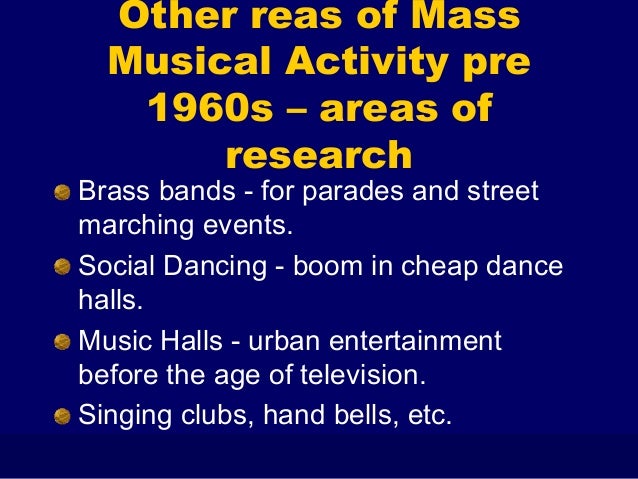 Other reas of Mass Musical Activity pre 1960s – areas of research

Brass bands - for parades and street marching events.

Social Dancing - boom in cheap dance halls.

Music Halls - urban entertainment before the age of television.

Singing clubs, hand bells, etc.